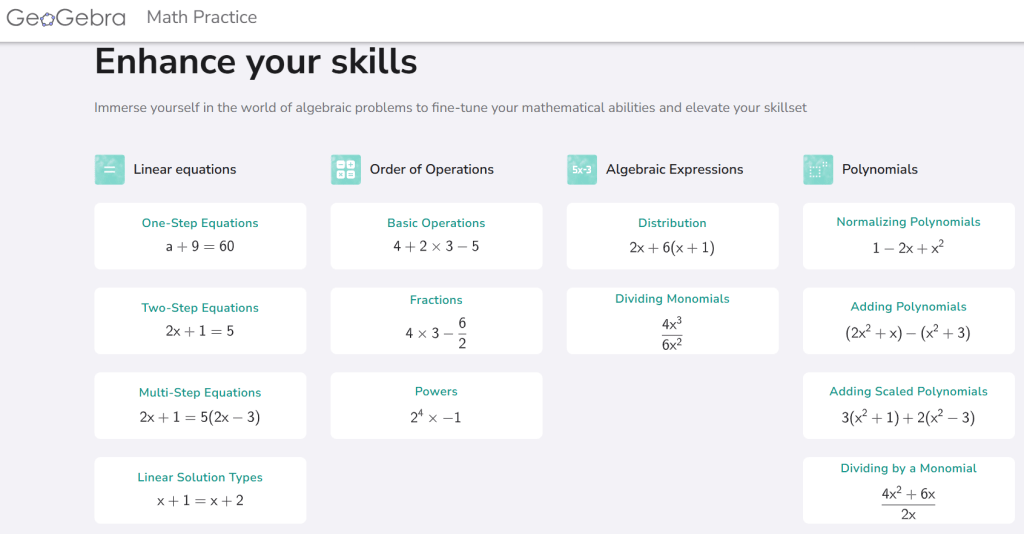 GeoGebra Math Practice

Enhance your skills

Immerse yourself in the world of algebraic problems to fine-tune your mathematical abilities and elevate your skillset

Linear equations

One-Step Equations
$a + 9 = 60$

Two-Step Equations
$2x + 1 = 5$

Multi-Step Equations
$2x + 1 = 5(2x - 3)$

Linear Solution Types
$x + 1 = x + 2$

Order of Operations

Basic Operations
$4 + 2 \times 3 - 5$

Fractions
$4 \times 3 - \frac{6}{2}$

Powers
$2^4 \times -1$

5x-3 Algebraic Expressions

Distribution
$2x + 6(x + 1)$

Dividing Monomials
$\frac{4x^3}{6x^2}$

Polynomials

Normalizing Polynomials
$1 - 2x + x^2$

Adding Polynomials
$(2x^2 + x) - (x^2 + 3)$

Adding Scaled Polynomials
$3(x^2 + 1) + 2(x^2 - 3)$

Dividing by a Monomial
$\frac{4x^2 + 6x}{2x}$